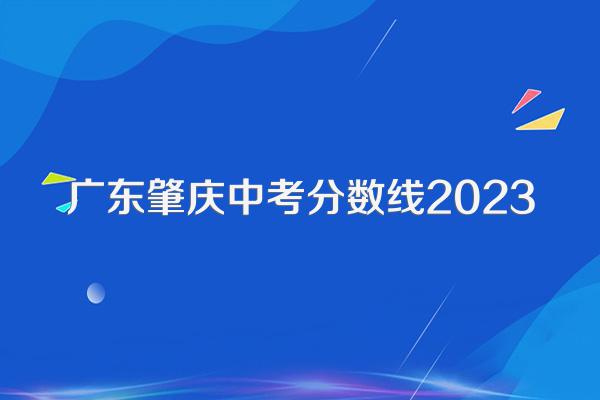 广东肇庆中考分数线2023